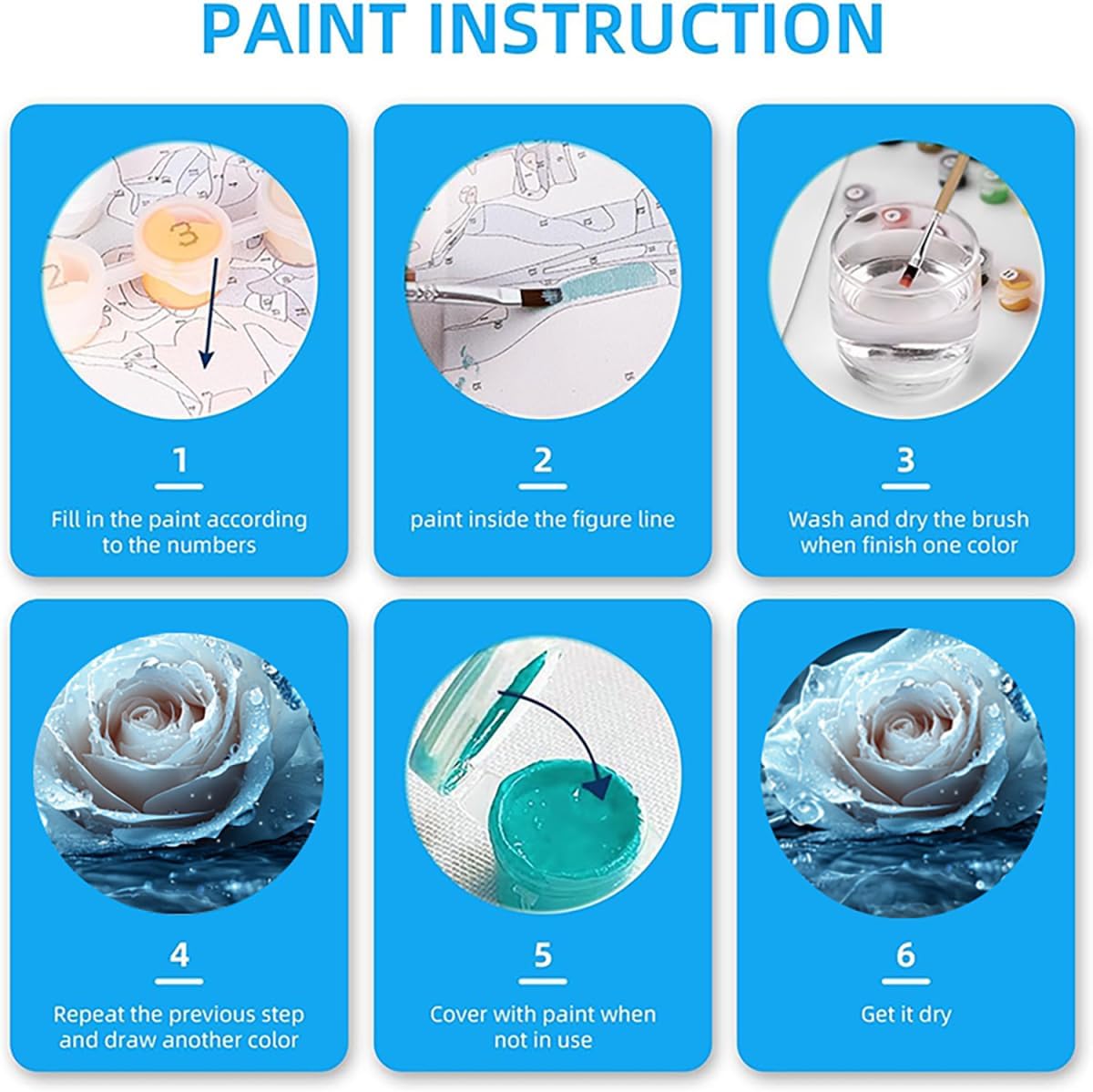 PAINT INSTRUCTION

3

2

1

Fill in the paint according to the numbers

2

paint inside the figure line

3

Wash and dry the brush when finish one color

4

Repeat the previous step and draw another color

5

Cover with paint when not in use

6

Get it dry